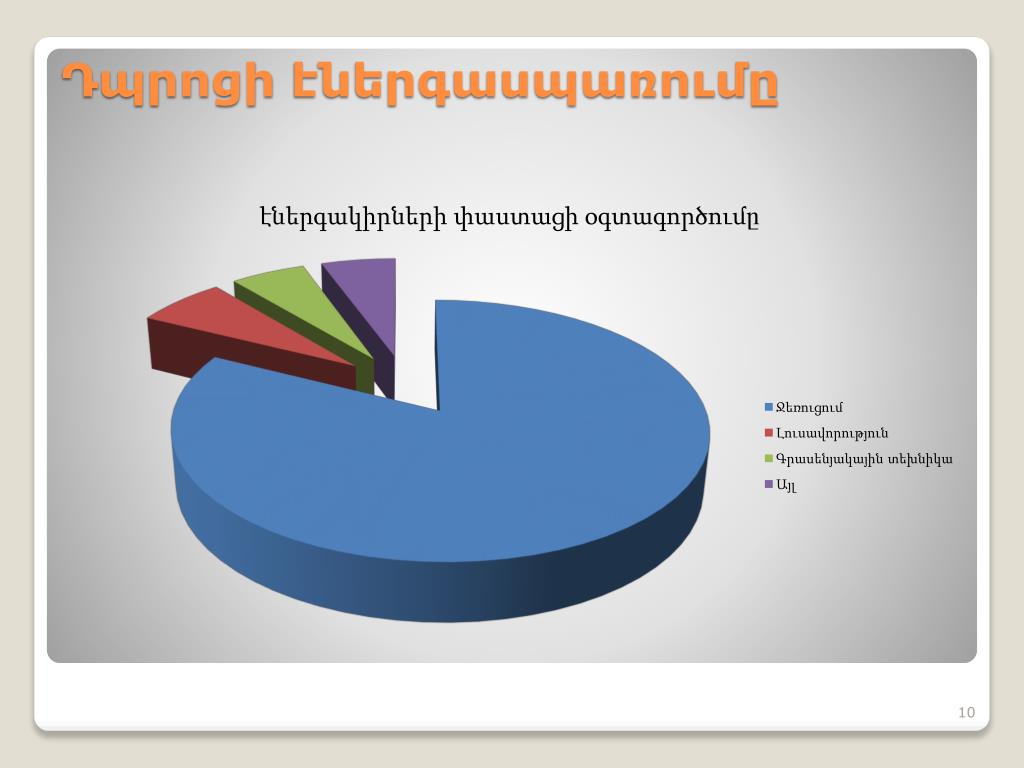 Դպրոցի էներգասպառումը

էներգակիրների փաստացի օգտագործումը

Ջեռուցում
Լուսավորություն
Գրասենյակային տեխնիկա
Այլ

10